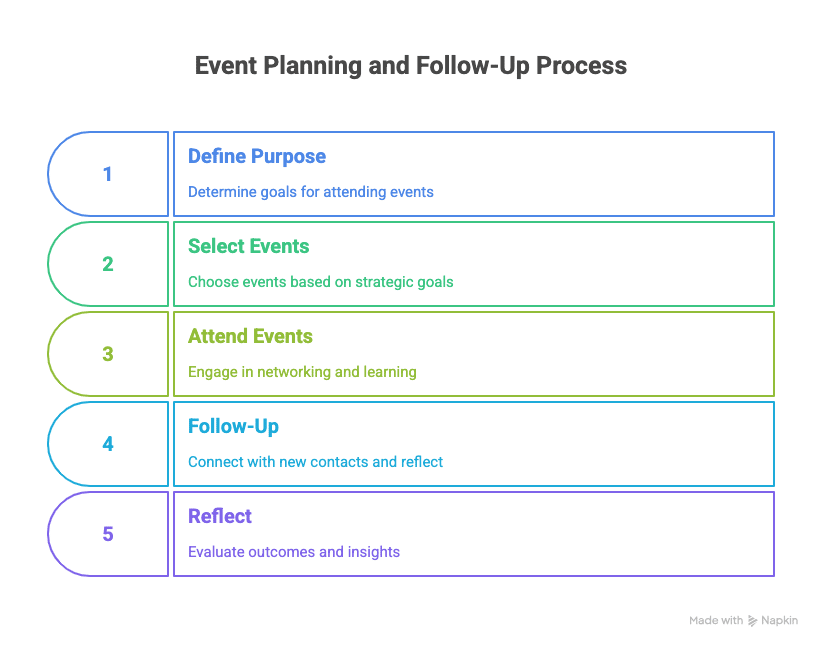 Event Planning and Follow-Up Process

1

Define Purpose

Determine goals for attending events

2

Select Events

Choose events based on strategic goals

3

Attend Events

Engage in networking and learning

4

Follow-Up

Connect with new contacts and reflect

5

Reflect

Evaluate outcomes and insights

Made with Napkin